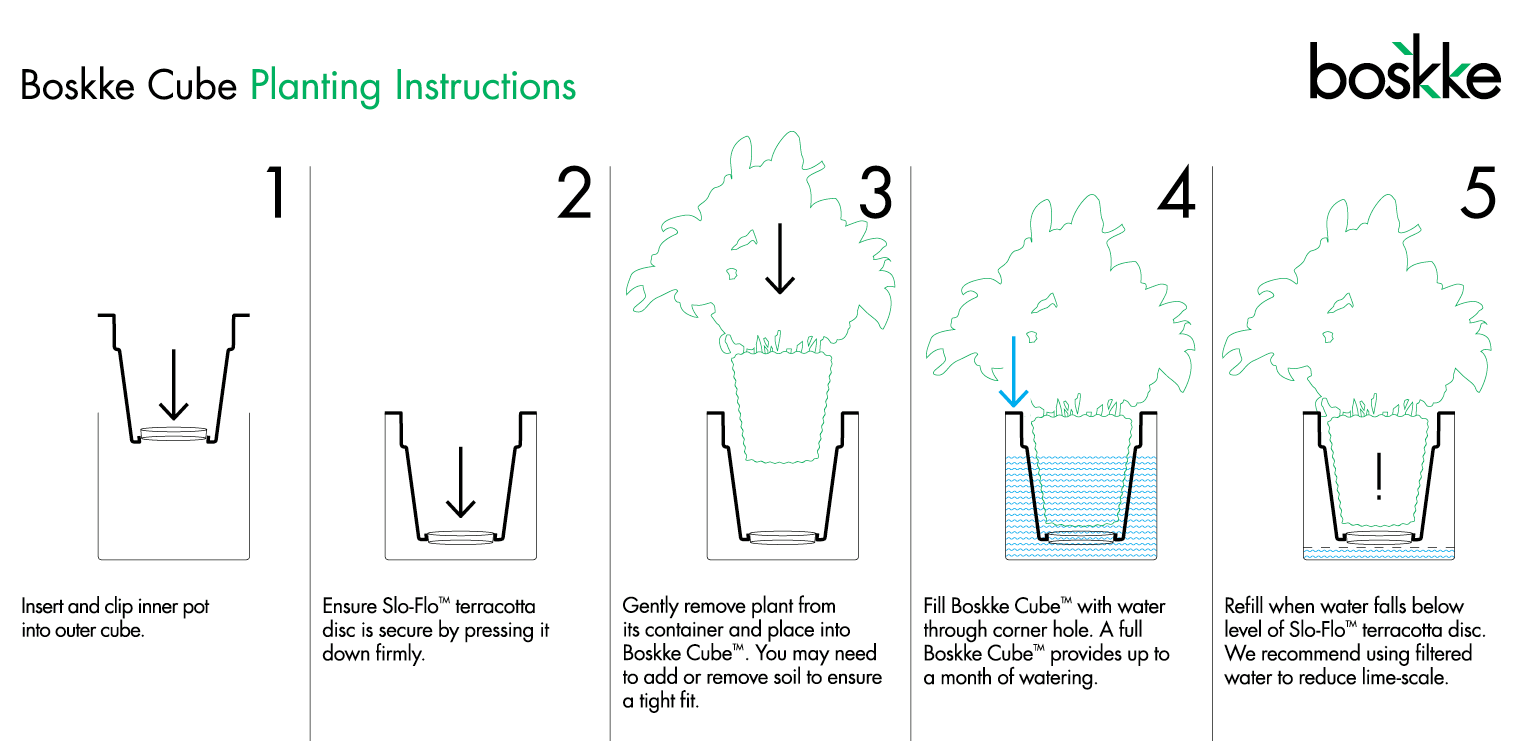 Boskke Cube Planting Instructions

boskke

1

Insert and clip inner pot into outer cube.

2

Ensure Slo-Flo™ terracotta disc is secure by pressing it down firmly.

3

Gently remove plant from its container and place into Boskke Cube™. You may need to add or remove soil to ensure a tight fit.

4

Fill Boskke Cube™ with water through corner hole. A full Boskke Cube™ provides up to a month of watering.

5

!

Refill when water falls below level of Slo-Flo™ terracotta disc. We recommend using filtered water to reduce lime-scale.